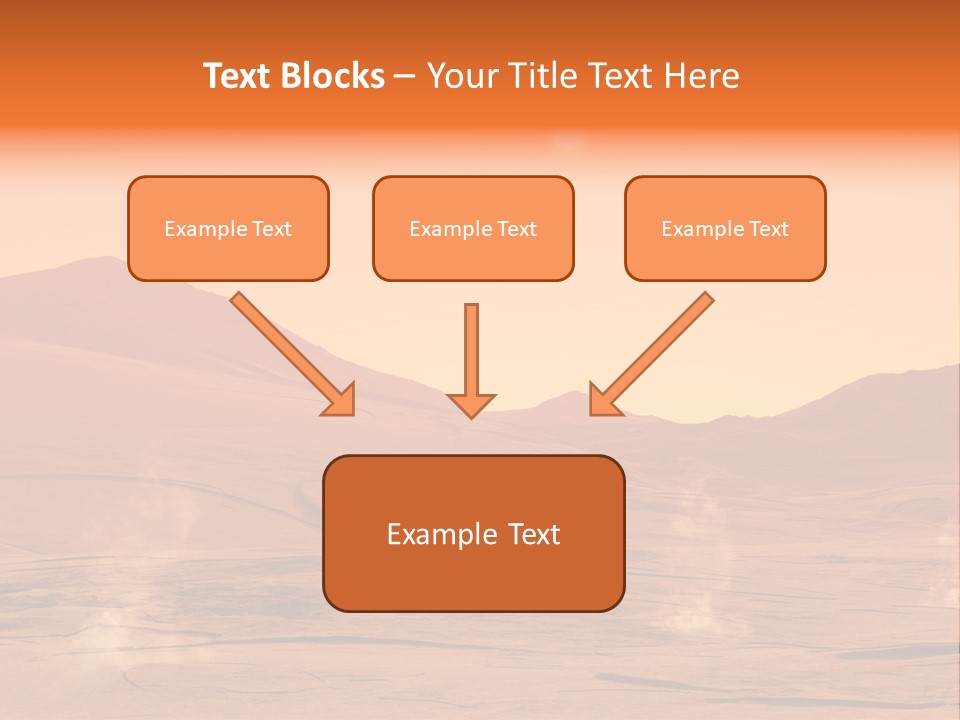 Text Blocks – Your Title Text Here

Example Text

Example Text

Example Text

Example Text